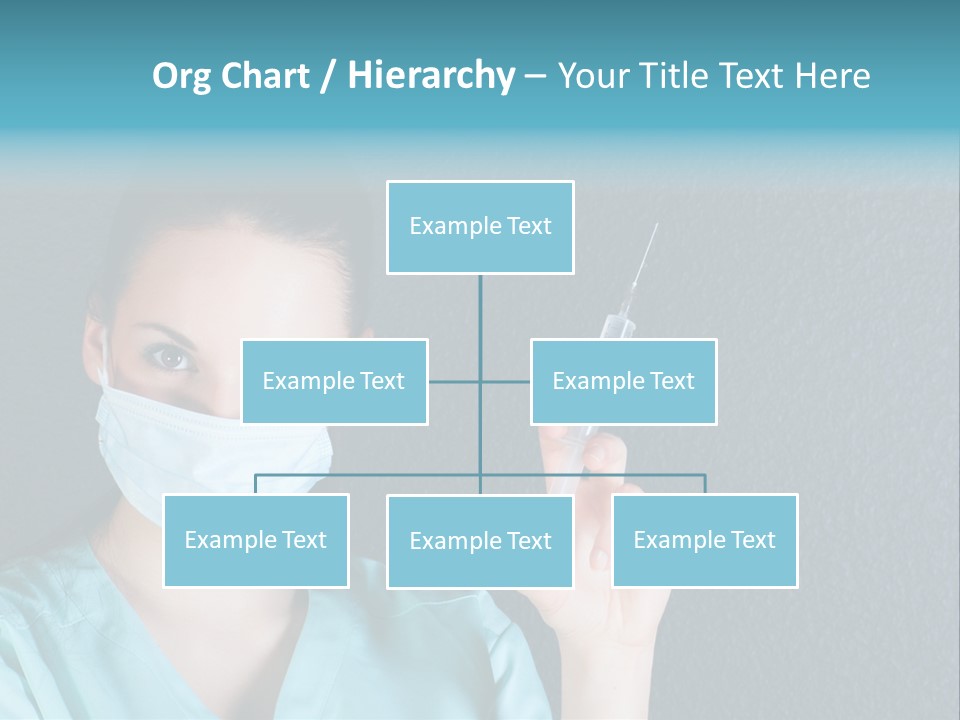 Org Chart / Hierarchy – Your Title Text Here

Example Text

Example Text

Example Text

Example Text

Example Text

Example Text